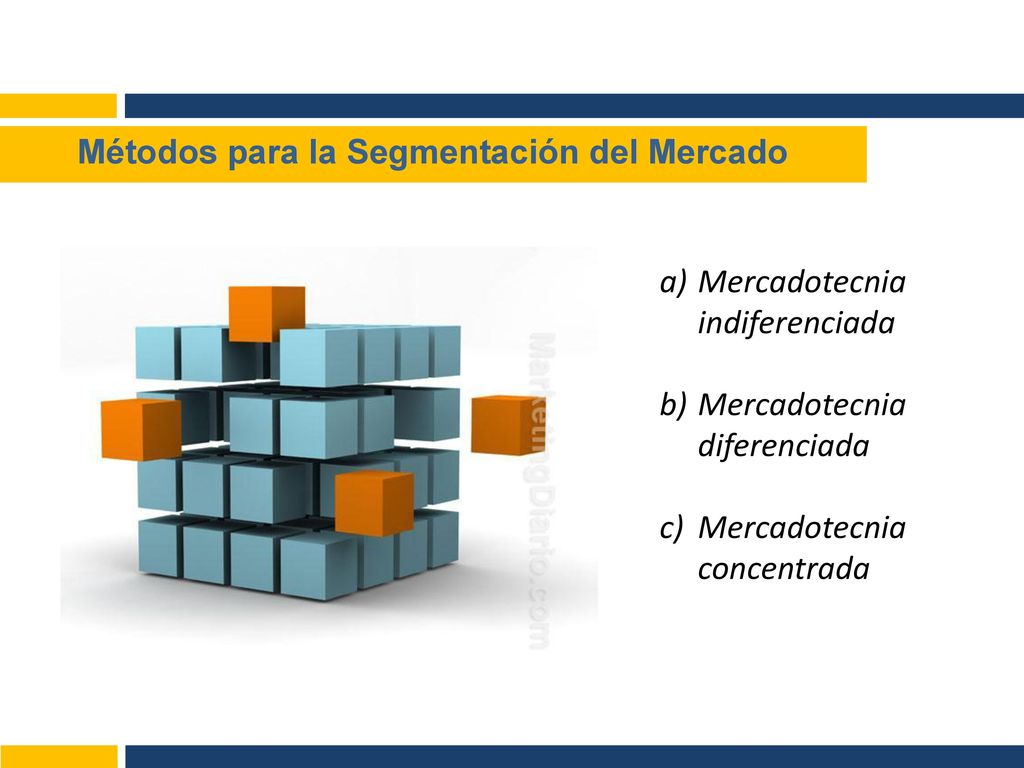 Métodos para la Segmentación del Mercado

MarketingDiario.com

a) Mercadotecnia indiferenciada

b) Mercadotecnia diferenciada

c) Mercadotecnia concentrada